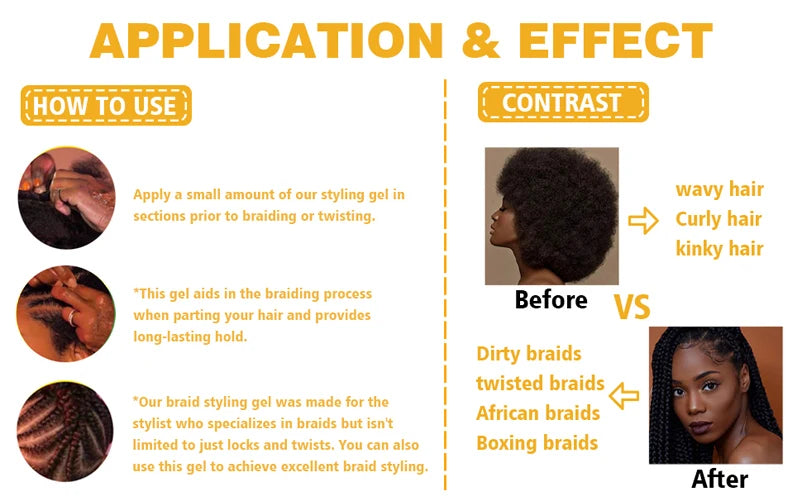 APPLICATION & EFFECT

HOW TO USE

Apply a small amount of our styling gel in sections prior to braiding or twisting.

*This gel aids in the braiding process when parting your hair and provides long-lasting hold.

*Our braid styling gel was made for the stylist who specializes in braids but isn't limited to just locks and twists. You can also use this gel to achieve excellent braid styling.

CONTRAST

wavy hair
Curly hair
kinky hair

Before

VS

Dirty braids
twisted braids
African braids
Boxing braids

After